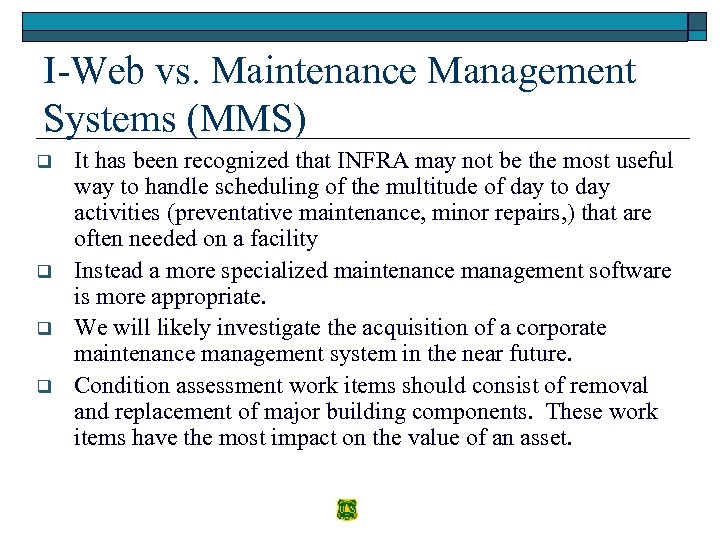 I-Web vs. Maintenance Management Systems (MMS)

❑ It has been recognized that INFRA may not be the most useful way to handle scheduling of the multitude of day to day activities (preventative maintenance, minor repairs,) that are often needed on a facility

❑ Instead a more specialized maintenance management software is more appropriate.

❑ We will likely investigate the acquisition of a corporate maintenance management system in the near future.

❑ Condition assessment work items should consist of removal and replacement of major building components. These work items have the most impact on the value of an asset.